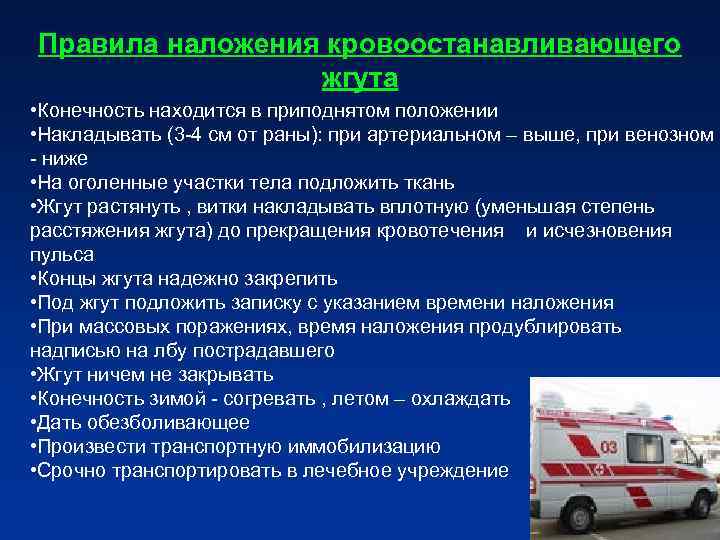 Правила наложения кровоостанавливающего жгута

•Конечность находится в приподнятом положении
•Накладывать (3-4 см от раны): при артериальном – выше, при венозном - ниже
•На оголенные участки тела подложить ткань
•Жгут растянуть , витки накладывать вплотную (уменьшая степень расстяжения жгута) до прекращения кровотечения и исчезновения пульса
•Концы жгута надежно закрепить
•Под жгут подложить записку с указанием времени наложения
•При массовых поражениях, время наложения продублировать надписью на лбу пострадавшего
•Жгут ничем не закрывать
•Конечность зимой - согревать , летом – охлаждать
•Дать обезболивающее
•Произвести транспортную иммобилизацию
•Срочно транспортировать в лечебное учреждение

03